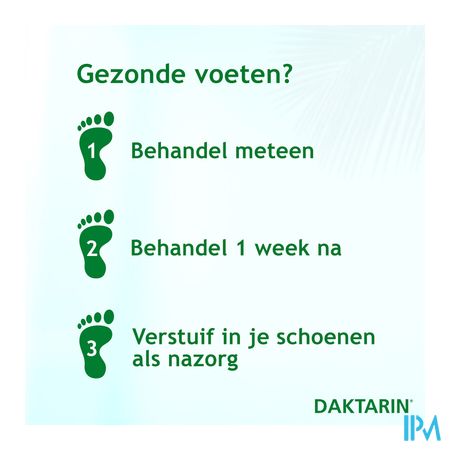 Gezonde voeten?

1 Behandel meteen

2 Behandel 1 week na

3 Verstuif in je schoenen als nazorg

DAKTARIN®

IPM